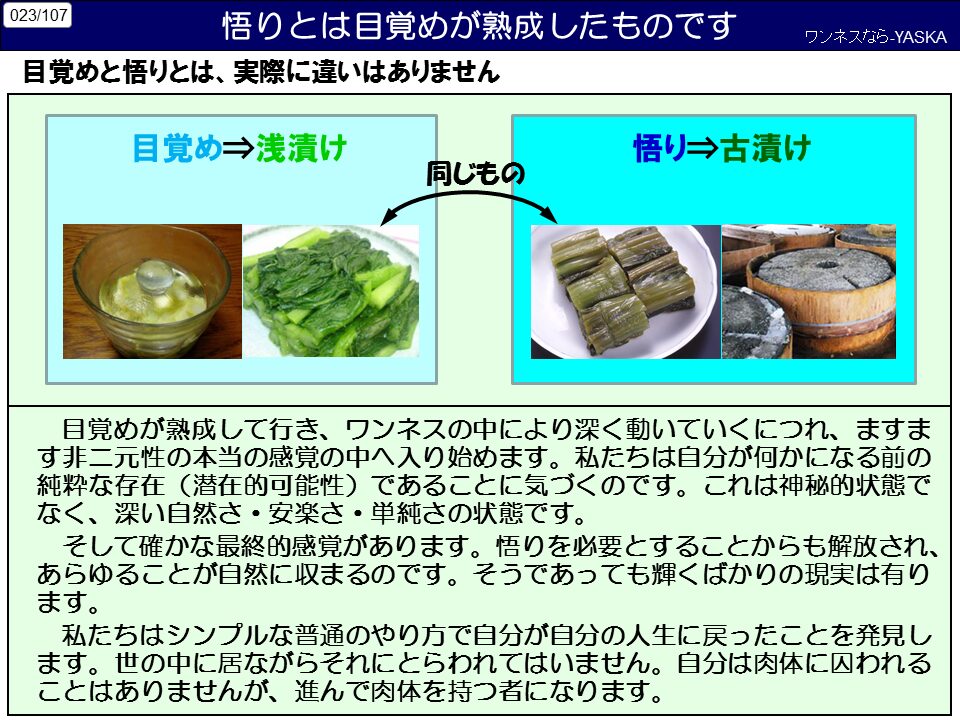 023/107

悟りとは目覚めが熟成したものです

ワンネスなら-YASKA

目覚めと悟りとは、実際に違いはありません

目覚め⇒浅漬け

同じもの

悟り⇒古漬け

目覚めが熟成して行き、ワンネスの中により深く動いていくにつれ、ますます非二元性の本当の感覚の中へ入り始めます。私たちは自分が何かになる前の純粋な存在（潜在的可能性）であることに気づくのです。これは神秘的状態でなく、深い自然さ・安楽さ・単純さの状態です。

そして確かな最終的感覚があります。悟りを必要とすることからも解放され、あらゆることが自然に収まるのです。そうであっても輝くばかりの現実は有ります。

私たちはシンプルな普通のやり方で自分が自分の人生に戻ったことを発見します。世の中に居ながらそれにとらわれてはいません。自分は肉体に囚われることはありませんが、進んで肉体を持つ者になります。